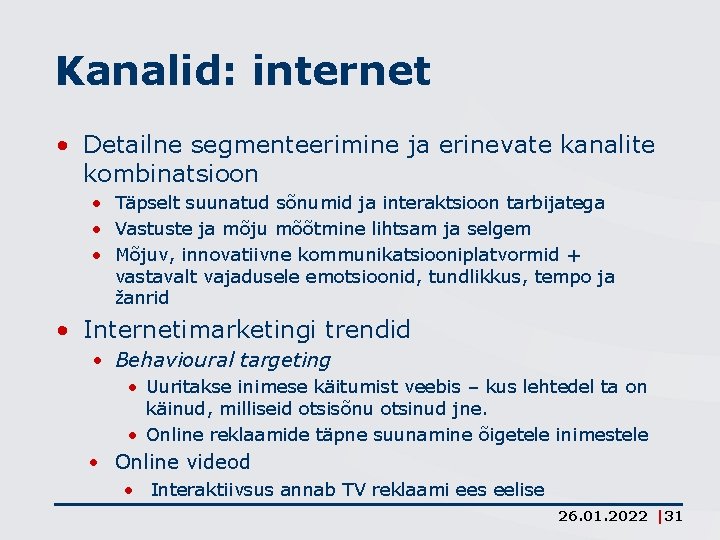 Kanalid: internet

• Detailne segmenteerimine ja erinevate kanalite kombinatsioon
  • Täpselt suunatud sõnumid ja interaktsioon tarbijatega
  • Vastuste ja mõju mõõtmine lihtsam ja selgem
  • Mõjuv, innovatiivne kommunikatsiooniplatvormid + vastavalt vajadusele emotsioonid, tundlikkus, tempo ja žanrid
• Internetimarketingi trendid
  • Behavioural targeting
    • Uuritakse inimese käitumist veebis – kus lehtedel ta on käinud, milliseid otsisõnu otsinud jne.
    • Online reklaamide täpne suunamine õigetele inimestele
  • Online videod
    • Interaktiivsus annab TV reklaami ees eelise

26.01.2022 |31